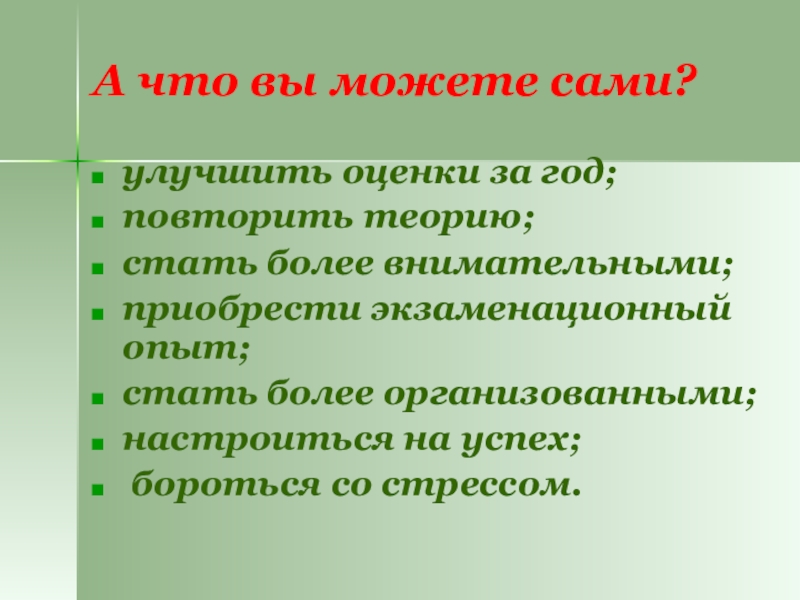 А что вы можете сами?

- улучшить оценки за год;
- повторить теорию;
- стать более внимательными;
- приобрести экзаменационный опыт;
- стать более организованными;
- настроиться на успех;
- бороться со стрессом.